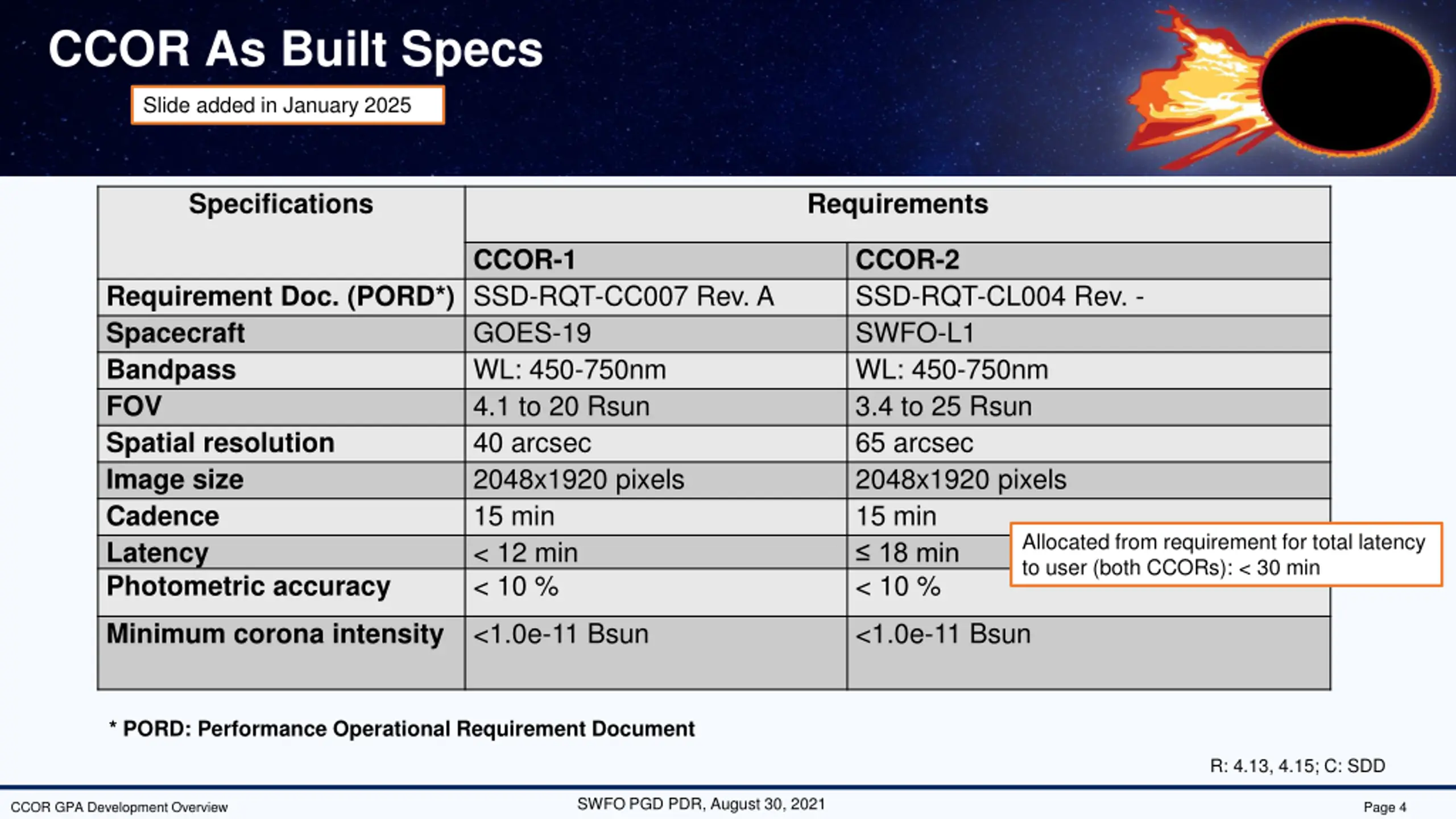 CCOR As Built Specs

Slide added in January 2025

| Specifications | Requirements | |
|---|---|---|
| | CCOR-1 | CCOR-2 |
| Requirement Doc. (PORD*) | SSD-RQT-CC007 Rev. A | SSD-RQT-CL004 Rev. - |
| Spacecraft | GOES-19 | SWFO-L1 |
| Bandpass | WL: 450-750nm | WL: 450-750nm |
| FOV | 4.1 to 20 Rsun | 3.4 to 25 Rsun |
| Spatial resolution | 40 arcsec | 65 arcsec |
| Image size | 2048x1920 pixels | 2048x1920 pixels |
| Cadence | 15 min | 15 min |
| Latency | < 12 min | ≤ 18 min |
| Photometric accuracy | < 10 % | < 10 % |
| Minimum corona intensity | <1.0e-11 Bsun | <1.0e-11 Bsun |

Allocated from requirement for total latency to user (both CCORs): < 30 min

* PORD: Performance Operational Requirement Document

R: 4.13, 4.15; C: SDD

CCOR GPA Development Overview

SWFO PGD PDR, August 30, 2021

Page 4